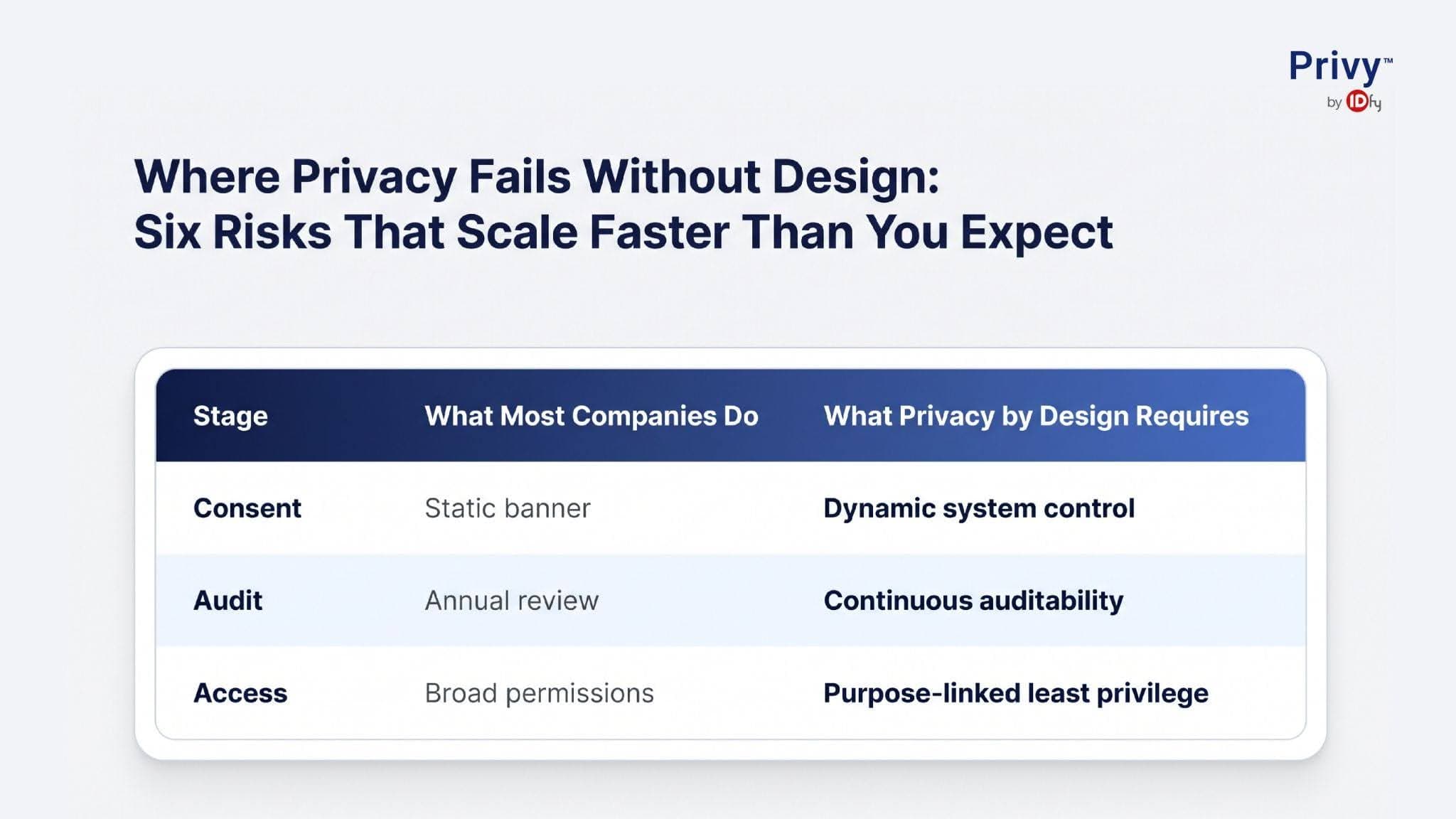 Privy™
by IDfy

Where Privacy Fails Without Design:
Six Risks That Scale Faster Than You Expect

| Stage | What Most Companies Do | What Privacy by Design Requires |
|---|---|---|
| Consent | Static banner | Dynamic system control |
| Audit | Annual review | Continuous auditability |
| Access | Broad permissions | Purpose-linked least privilege |